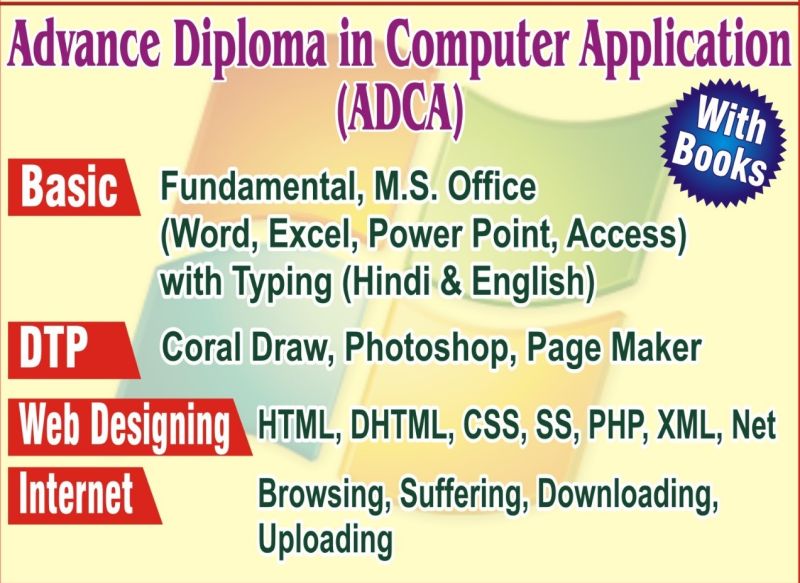 Advance Diploma in Computer Application
(ADCA)

With Books

Basic
Fundamental, M.S. Office (Word, Excel, Power Point, Access) with Typing (Hindi & English)

DTP
Coral Draw, Photoshop, Page Maker

Web Designing
HTML, DHTML, CSS, SS, PHP, XML, Net

Internet
Browsing, Suffering, Downloading, Uploading